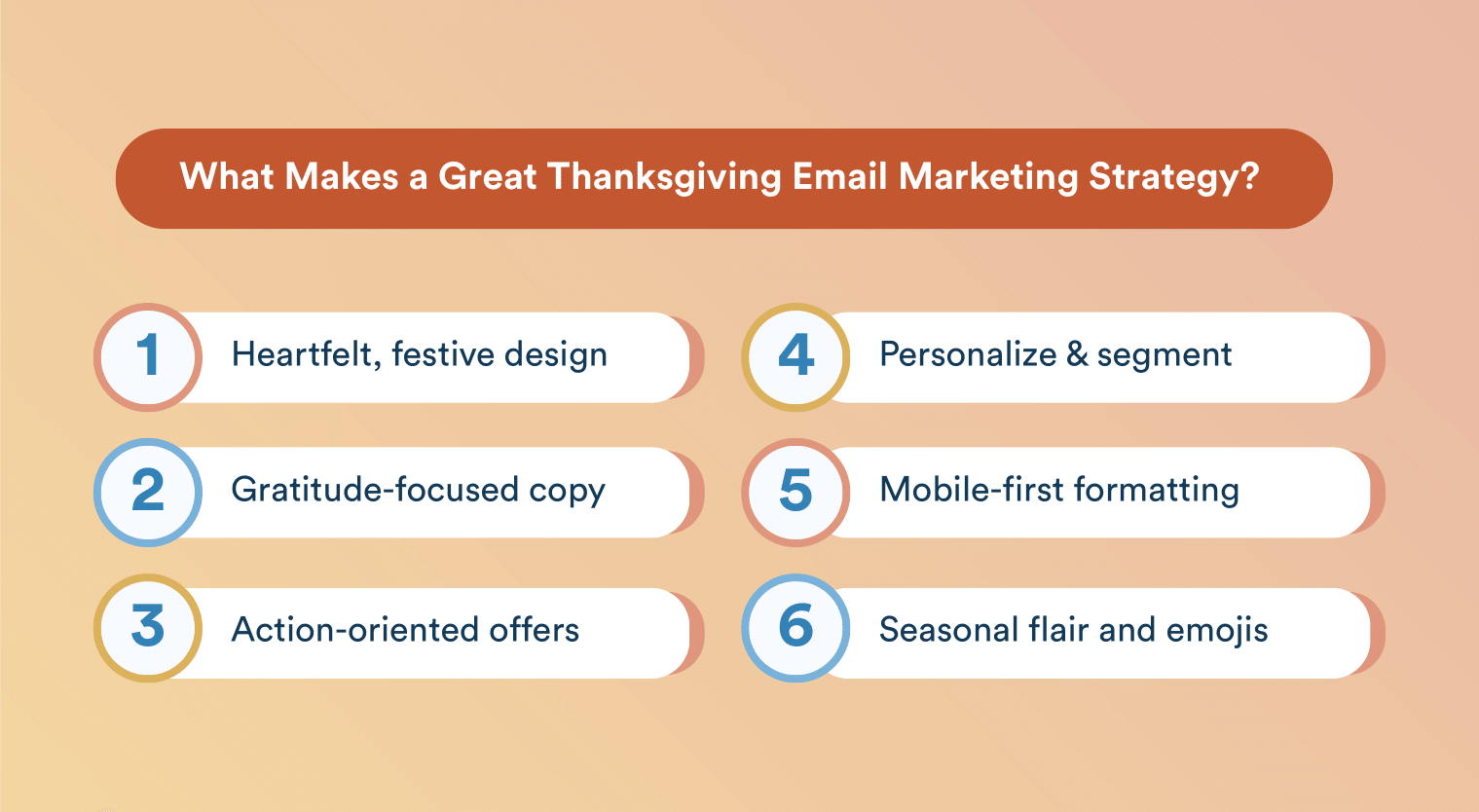 What Makes a Great Thanksgiving Email Marketing Strategy?

1 Heartfelt, festive design

2 Gratitude-focused copy

3 Action-oriented offers

4 Personalize & segment

5 Mobile-first formatting

6 Seasonal flair and emojis